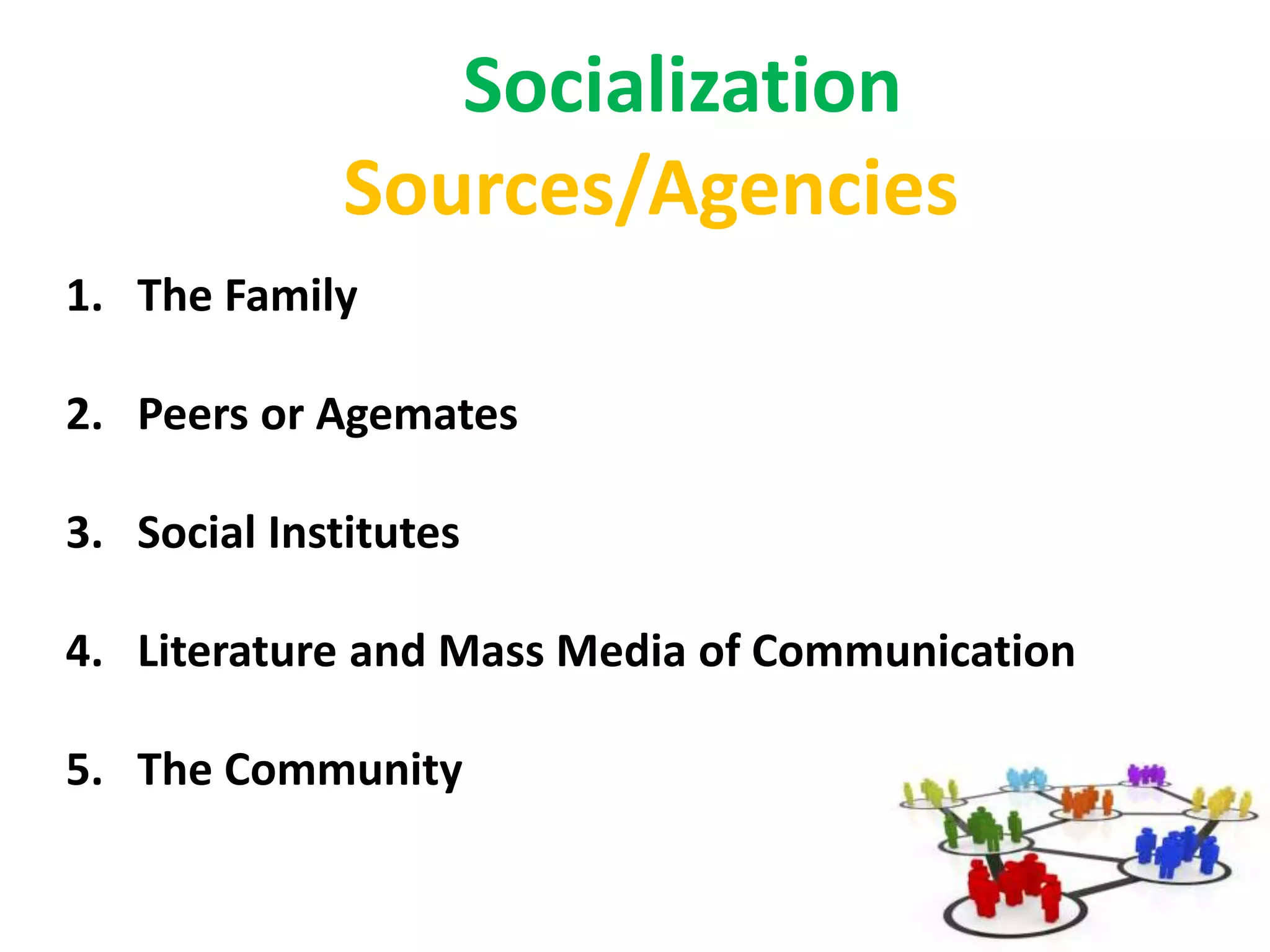 Socialization
Sources/Agencies

1. The Family

2. Peers or Agemates

3. Social Institutes

4. Literature and Mass Media of Communication

5. The Community